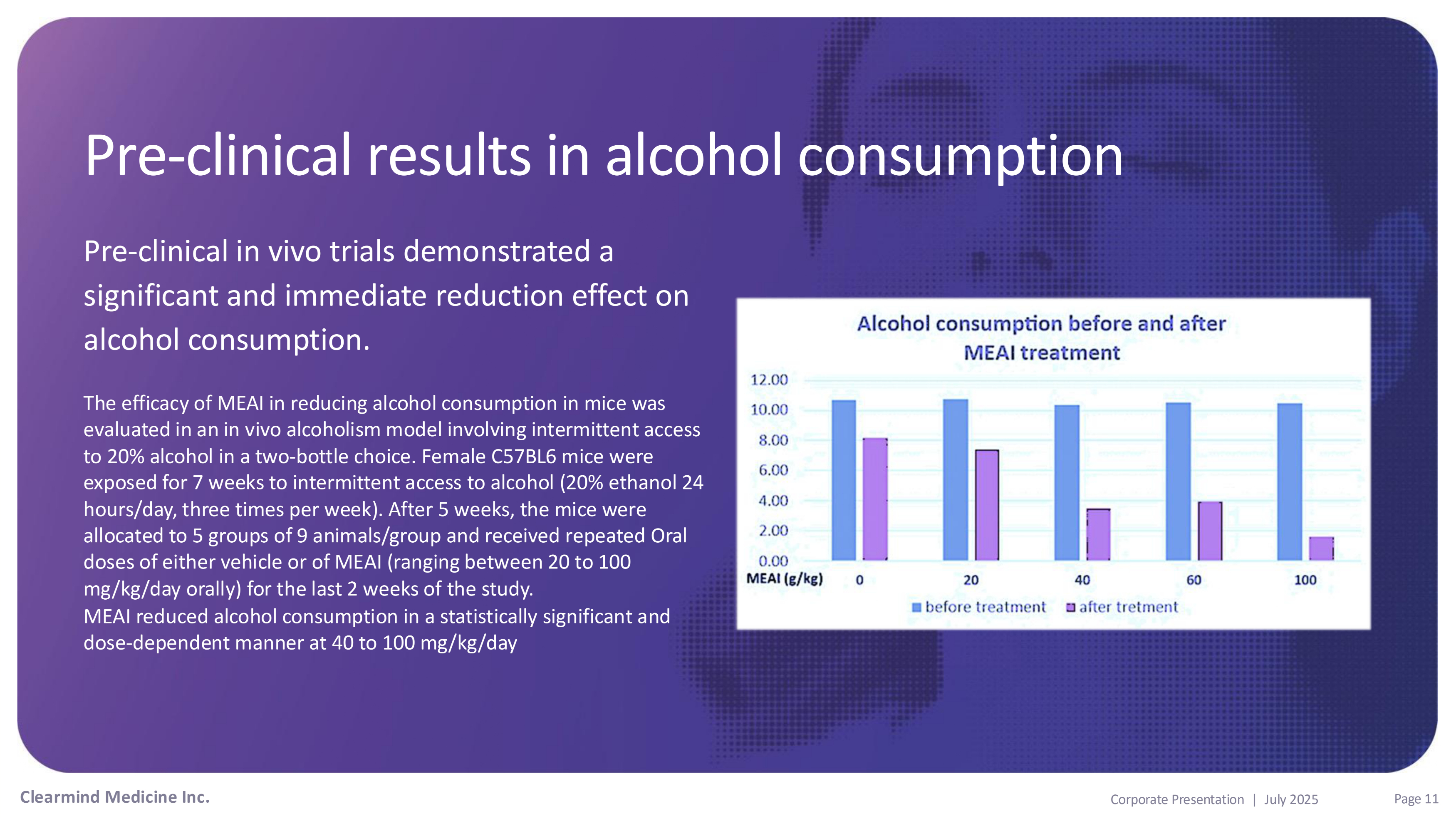 Pre-clinical results in alcohol consumption

Pre-clinical in vivo trials demonstrated a significant and immediate reduction effect on alcohol consumption.

The efficacy of MEAI in reducing alcohol consumption in mice was evaluated in an in vivo alcoholism model involving intermittent access to 20% alcohol in a two-bottle choice. Female C57BL6 mice were exposed for 7 weeks to intermittent access to alcohol (20% ethanol 24 hours/day, three times per week). After 5 weeks, the mice were allocated to 5 groups of 9 animals/group and received repeated Oral doses of either vehicle or of MEAI (ranging between 20 to 100 mg/kg/day orally) for the last 2 weeks of the study.
MEAI reduced alcohol consumption in a statistically significant and dose-dependent manner at 40 to 100 mg/kg/day

Alcohol consumption before and after MEAI treatment

12.00
10.00
8.00
6.00
4.00
2.00
0.00
MEAI (g/kg) 0 20 40 60 100

before treatment after tretment

Clearmind Medicine Inc.

Corporate Presentation | July 2025

Page 11